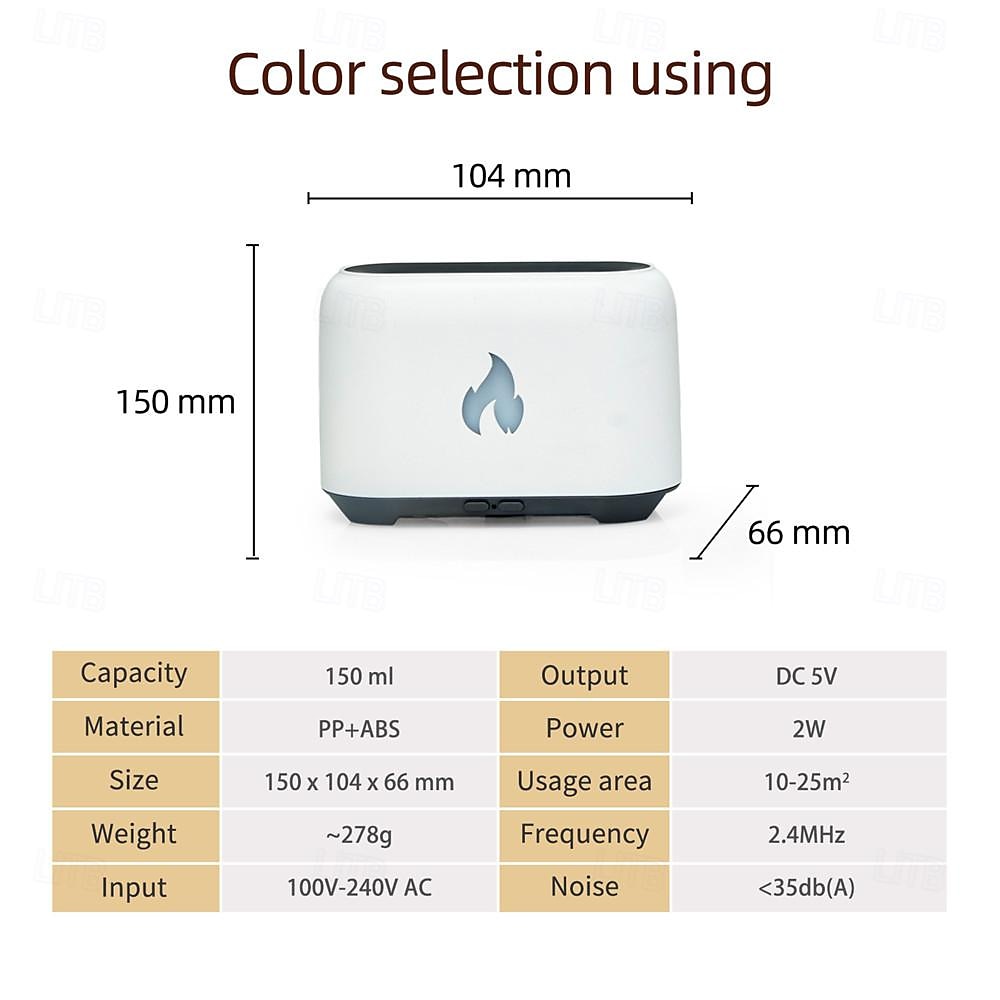 Color selection using

104 mm

150 mm

66 mm

| Capacity | 150 ml | Output | DC 5V |
|---|---|---|---|
| Material | PP+ABS | Power | 2W |
| Size | 150 x 104 x 66 mm | Usage area | 10-25m² |
| Weight | ~278g | Frequency | 2.4MHz |
| Input | 100V-240V AC | Noise | <35db(A) |